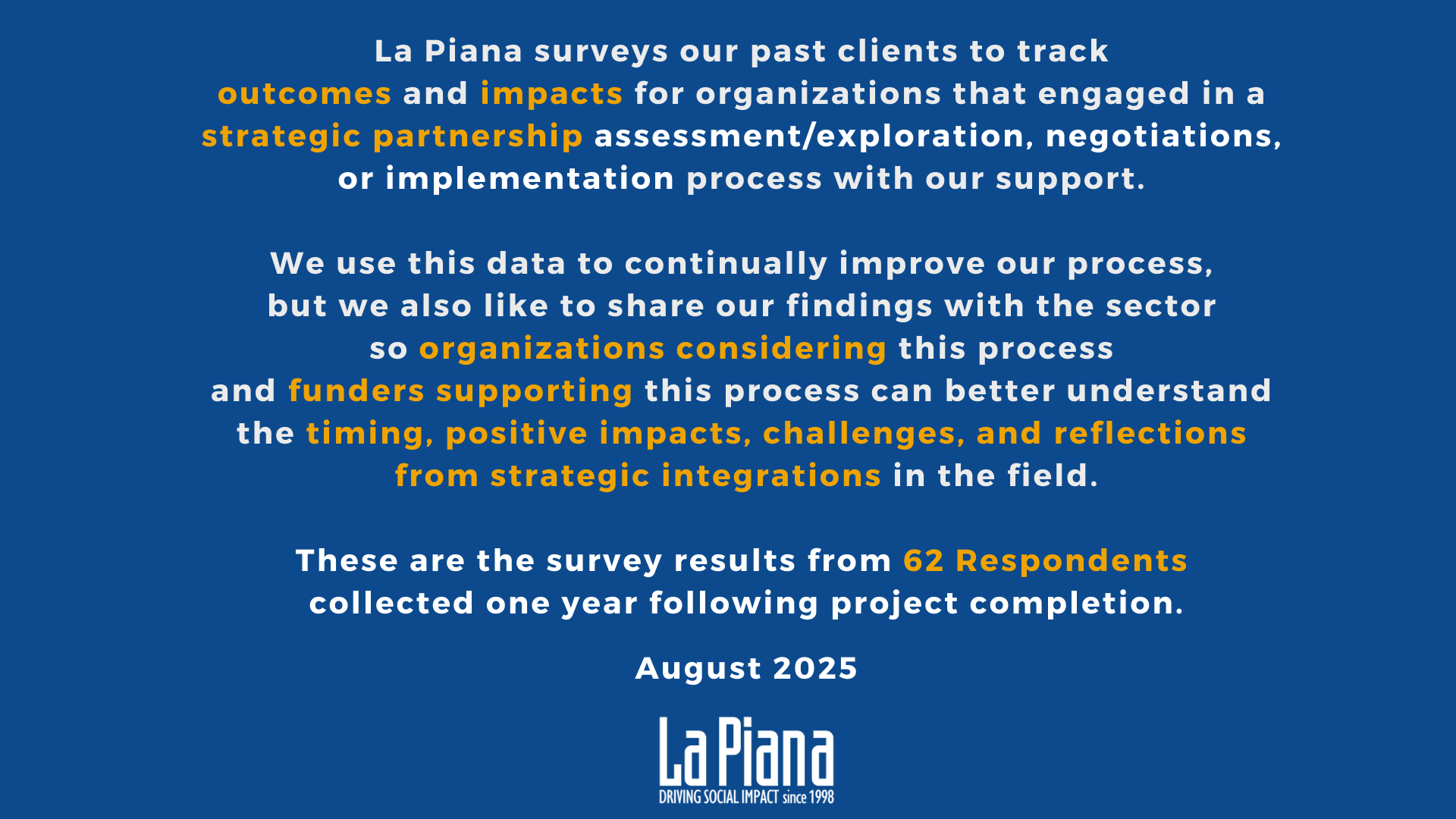 La Piana surveys our past clients to track outcomes and impacts for organizations that engaged in a strategic partnership assessment/exploration, negotiations, or implementation process with our support.

We use this data to continually improve our process, but we also like to share our findings with the sector so organizations considering this process and funders supporting this process can better understand the timing, positive impacts, challenges, and reflections from strategic integrations in the field.

These are the survey results from 62 Respondents collected one year following project completion.

August 2025

La Piana
DRIVING SOCIAL IMPACT since 1998